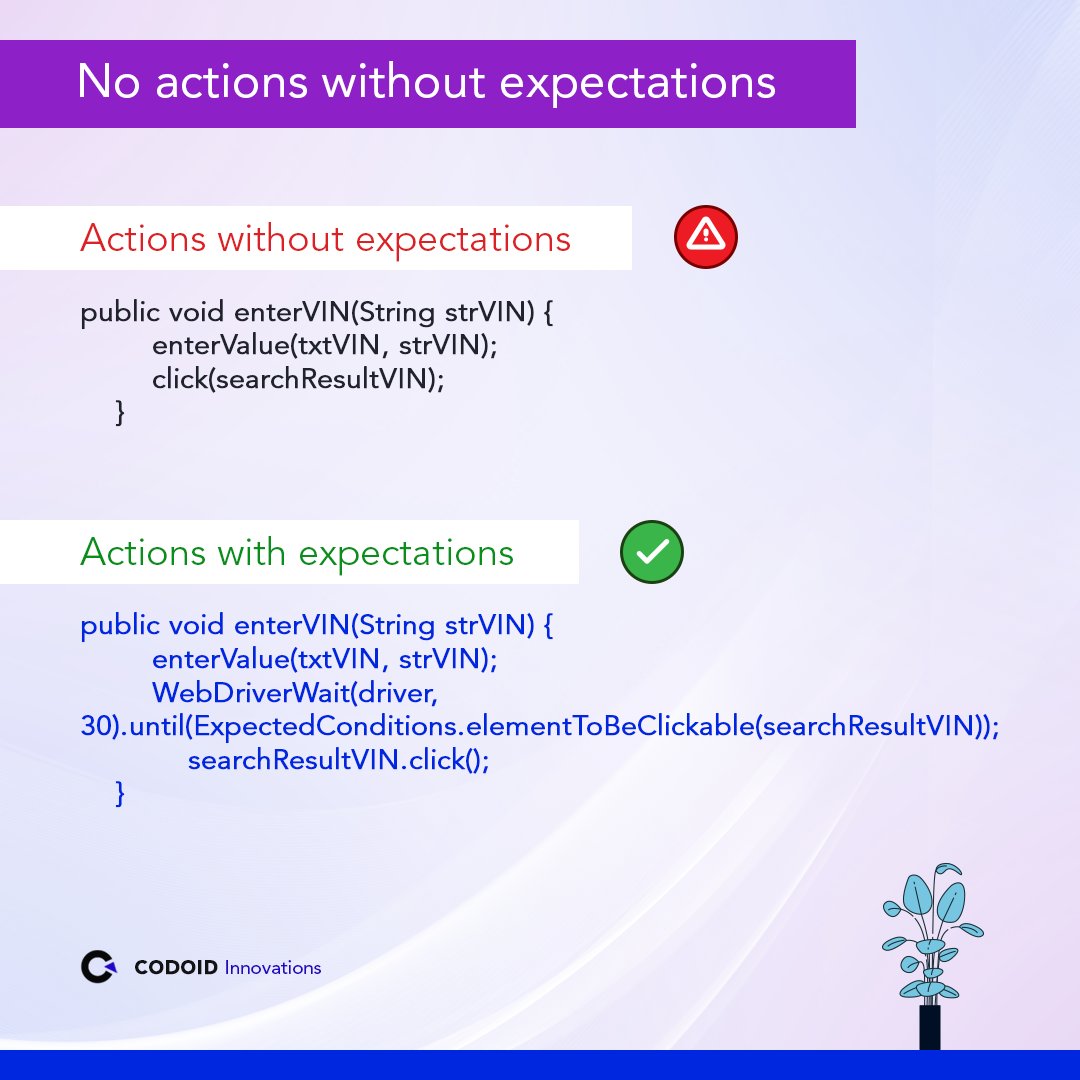 No actions without expectations

Actions without expectations

public void enterVIN(String strVIN) {
enterValue(txtVIN, strVIN);
click(searchResultVIN);
}

Actions with expectations

public void enterVIN(String strVIN) {
enterValue(txtVIN, strVIN);
WebDriverWait(driver,
30).until(ExpectedConditions.elementToBeClickable(searchResultVIN));
searchResultVIN.click();
}

CODOID Innovations